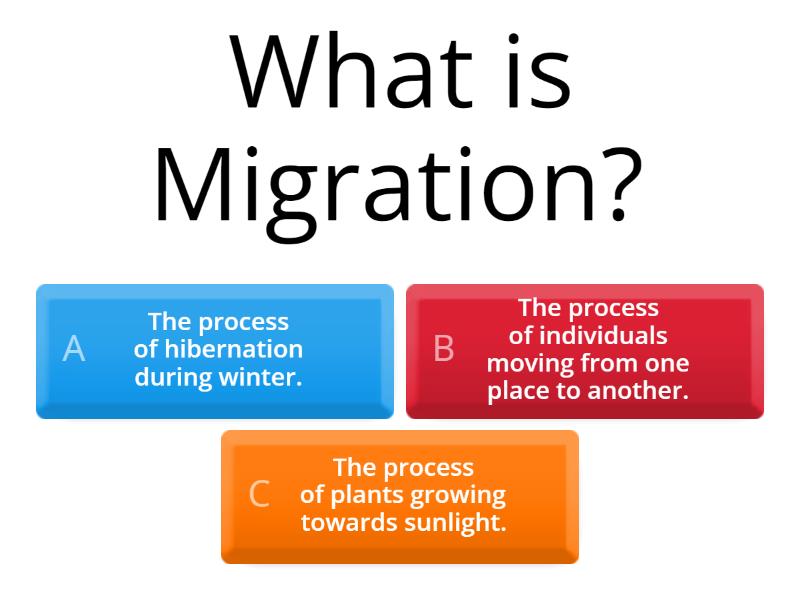 What is Migration?

A
The process of hibernation during winter.

B
The process of individuals moving from one place to another.

C
The process of plants growing towards sunlight.